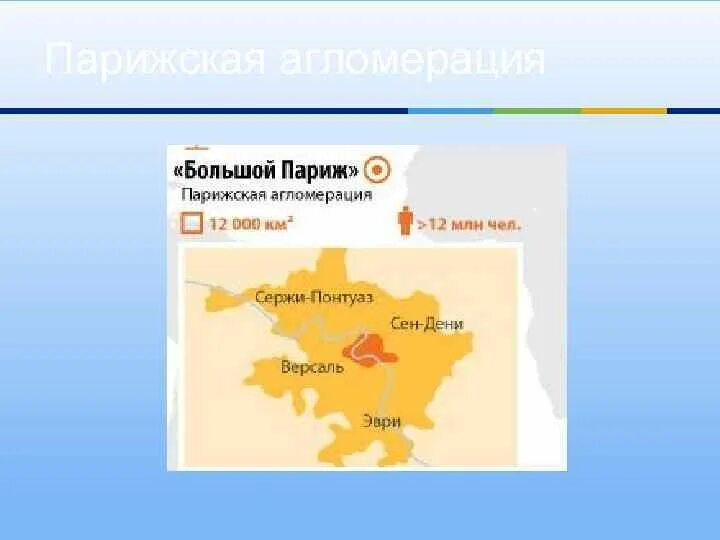 Парижская агломерация

«Большой Париж»

Парижская агломерация

12 000 км²

>12 млн чел.

Сержи-Понтуаз

Сен-Дени

Версаль

Эври